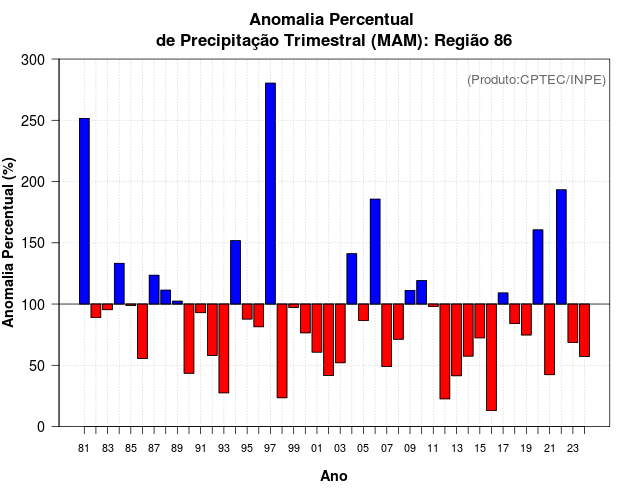 Anomalia Percentual
de Precipitação Trimestral (MAM): Região 86

(Produto:CPTEC/INPE)

Anomalia Percentual (%)

300
250
200
150
100
50
0

81 83 85 87 89 91 93 95 97 99 01 03 05 07 09 11 13 15 17 19 21 23

Ano